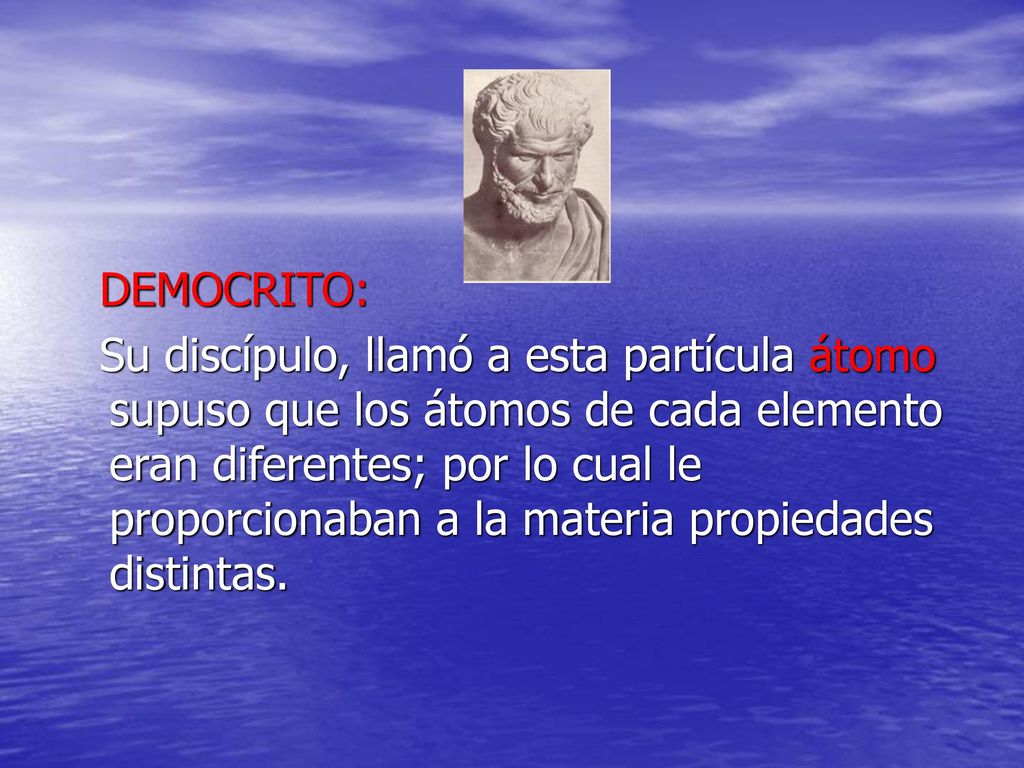 DEMOCRITO:

Su discípulo, llamó a esta partícula átomo supuso que los átomos de cada elemento eran diferentes; por lo cual le proporcionaban a la materia propiedades distintas.